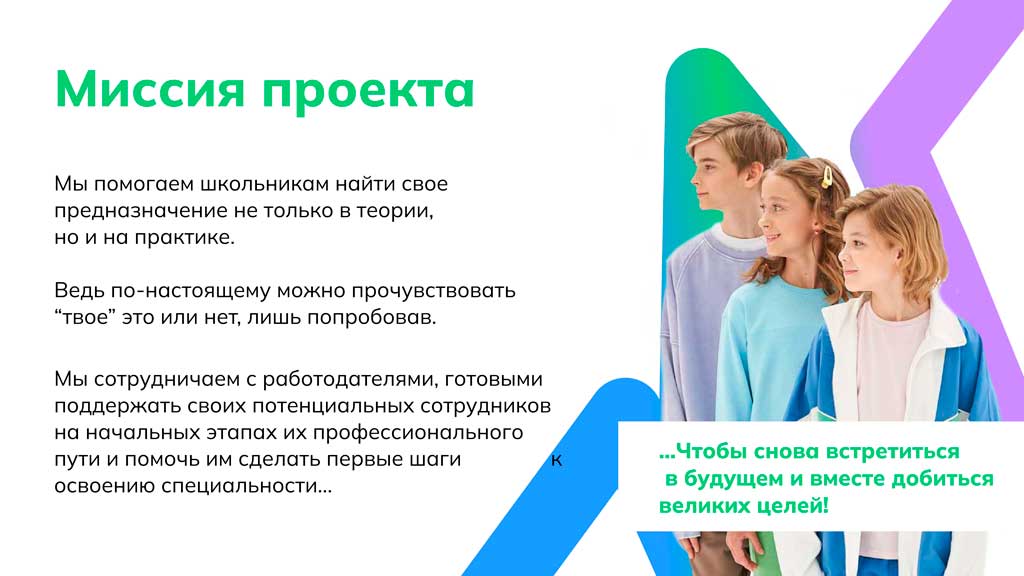 Миссия проекта

Мы помогаем школьникам найти свое предназначение не только в теории, но и на практике.

Ведь по-настоящему можно прочувствовать “твое” это или нет, лишь попробовав.

Мы сотрудничаем с работодателями, готовыми поддержать своих потенциальных сотрудников на начальных этапах их профессионального пути и помочь им сделать первые шаги к освоению специальности...

...Чтобы снова встретиться в будущем и вместе добиться великих целей!